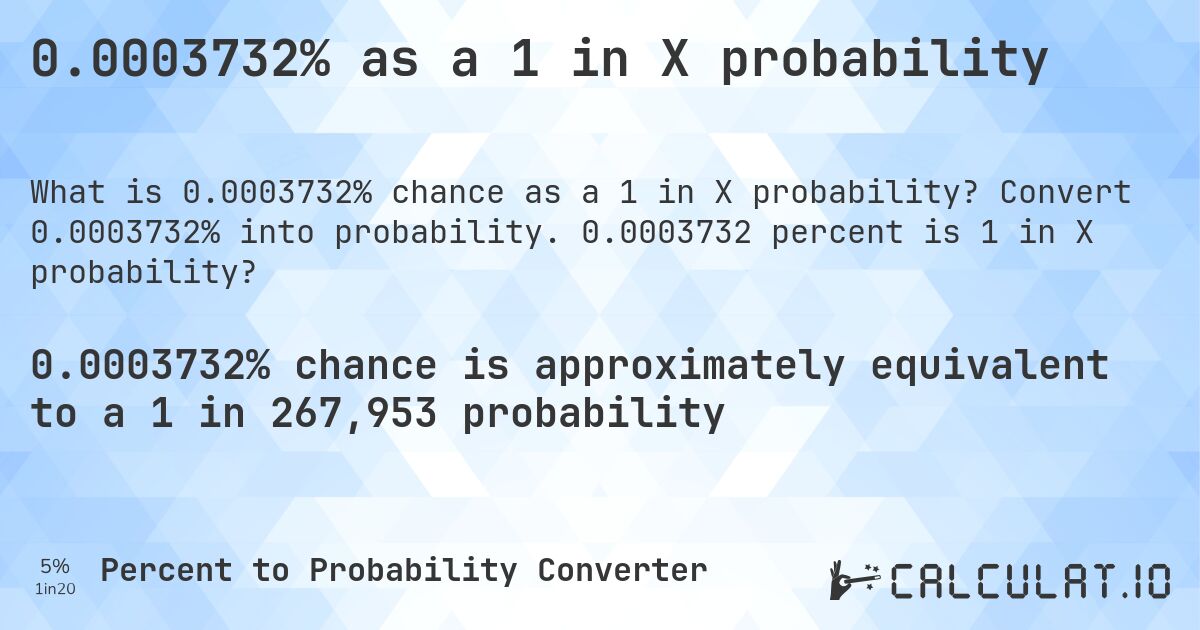 0.0003732% as a 1 in X probability

What is 0.0003732% chance as a 1 in X probability? Convert 0.0003732% into probability. 0.0003732 percent is 1 in X probability?

0.0003732% chance is approximately equivalent to a 1 in 267,953 probability

5%
1in20

Percent to Probability Converter

CALCULAT.IO